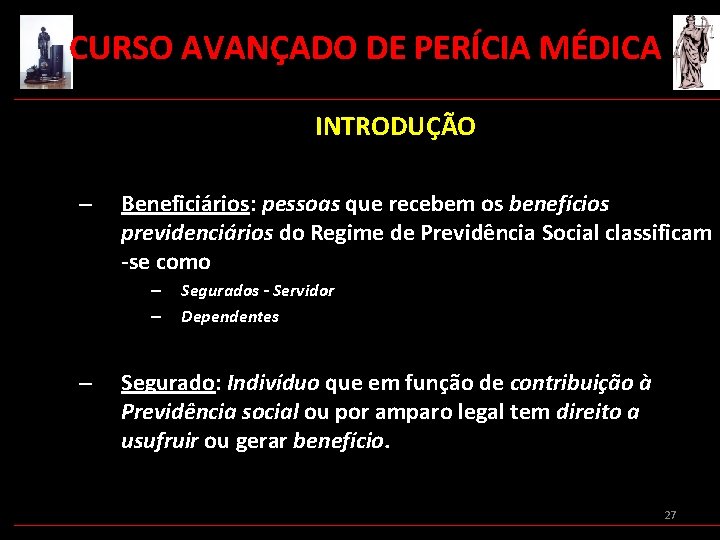 CURSO AVANÇADO DE PERÍCIA MÉDICA

INTRODUÇÃO

– Beneficiários: pessoas que recebem os benefícios previdenciários do Regime de Previdência Social classificam -se como

– Segurados - Servidor
– Dependentes

– Segurado: Indivíduo que em função de contribuição à Previdência social ou por amparo legal tem direito a usufruir ou gerar benefício.

27